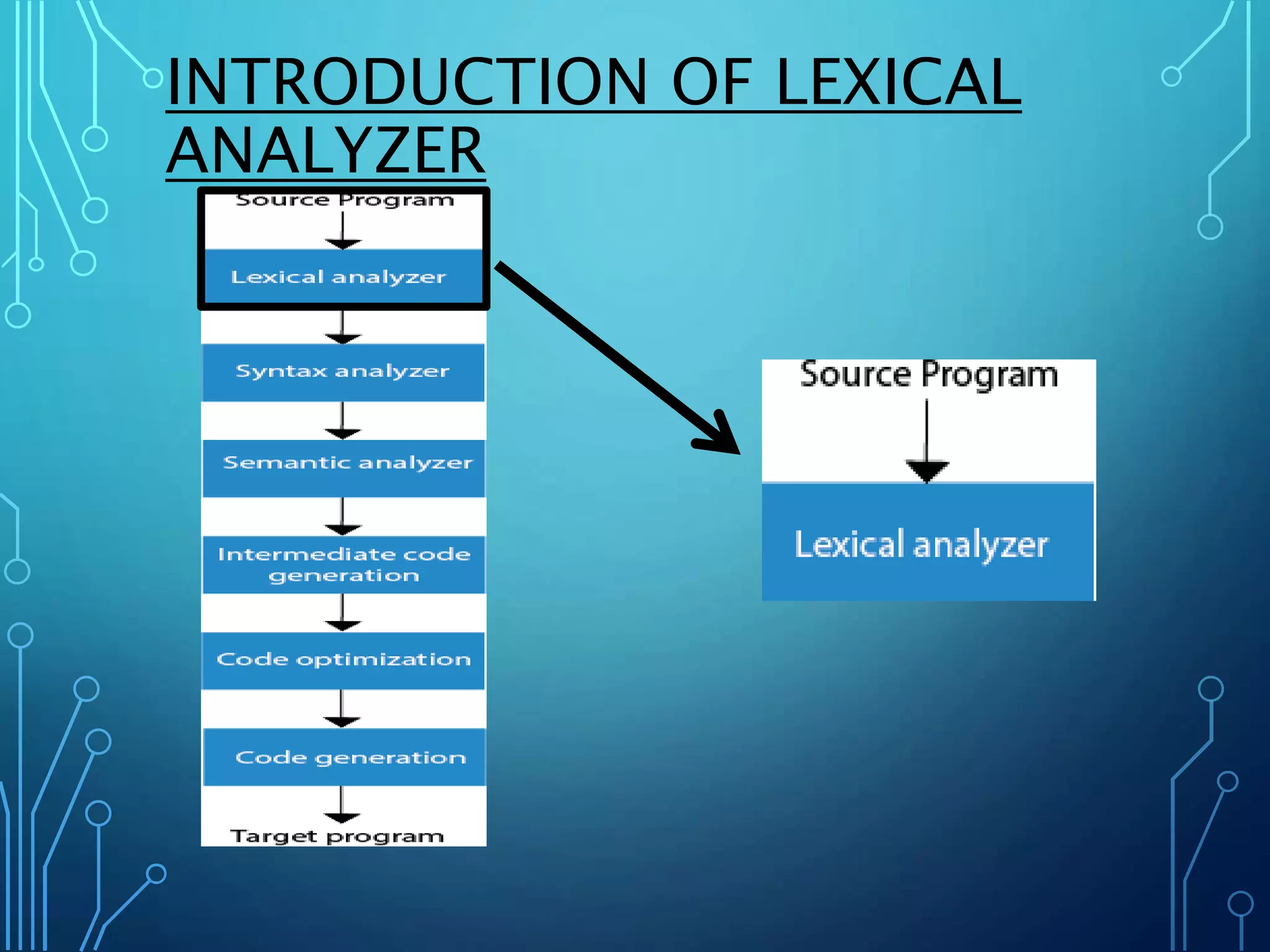 INTRODUCTION OF LEXICAL ANALYZER

Source Program

Lexical analyzer

Syntax analyzer

Semantic analyzer

Intermediate code generation

Code optimization

Code generation

Target program

Source Program

Lexical analyzer